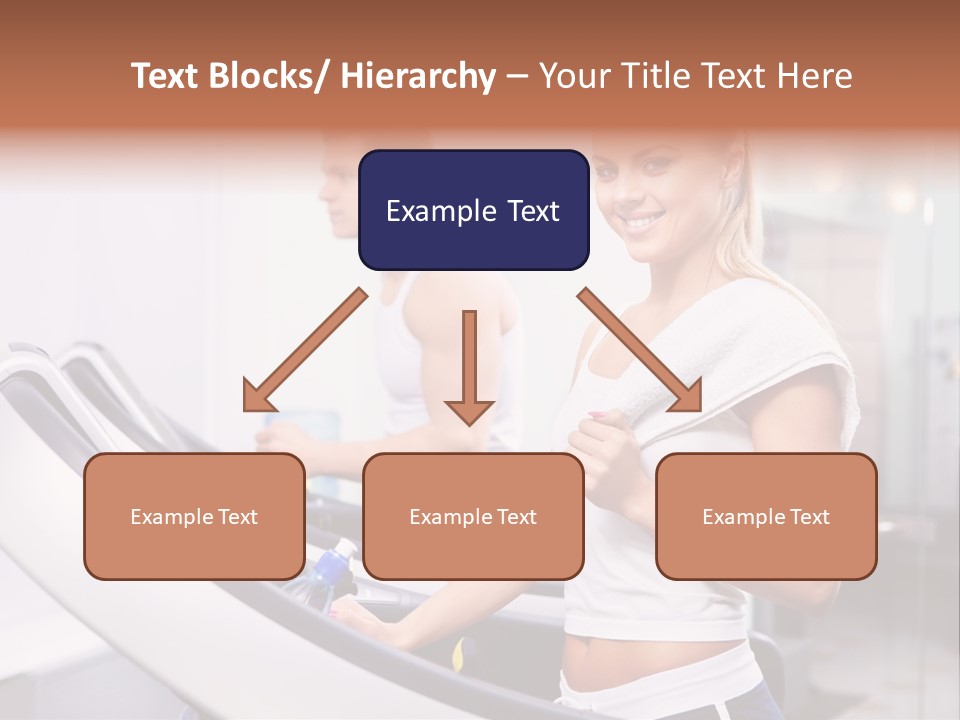 Text Blocks/ Hierarchy – Your Title Text Here

Example Text

Example Text

Example Text

Example Text